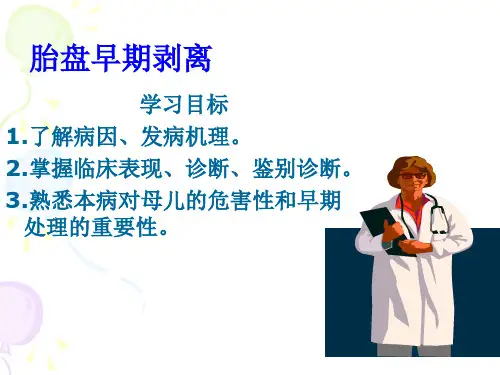 胎盘早期剥离

学习目标

1.了解病因、发病机理。

2.掌握临床表现、诊断、鉴别诊断。

3.熟悉本病对母儿的危害性和早期处理的重要性。